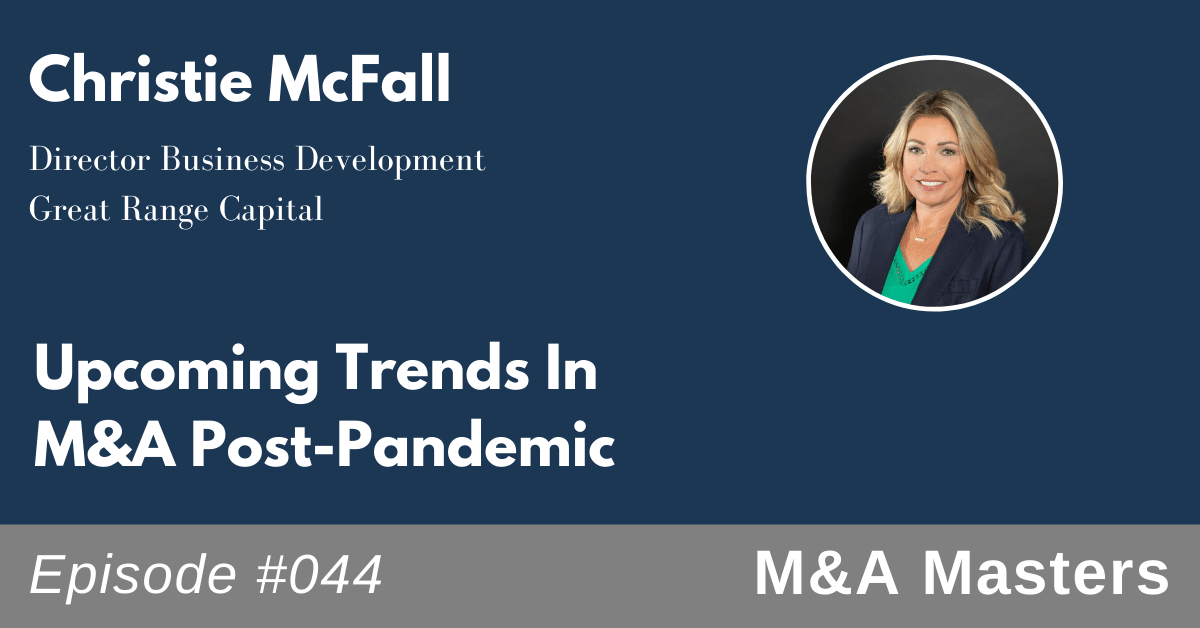 Christie McFall

Director Business Development
Great Range Capital

Upcoming Trends In M&A Post-Pandemic

Episode #044

M&A Masters